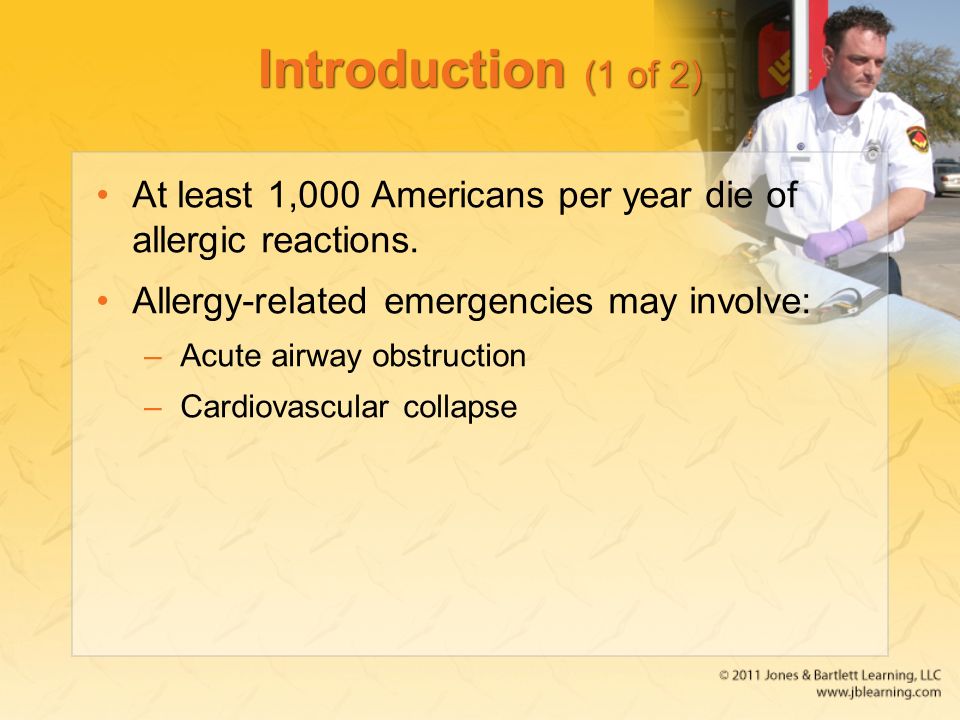 Introduction (1 of 2)

• At least 1,000 Americans per year die of allergic reactions.

• Allergy-related emergencies may involve:

– Acute airway obstruction

– Cardiovascular collapse

© 2011 Jones & Bartlett Learning, LLC
www.jblearning.com